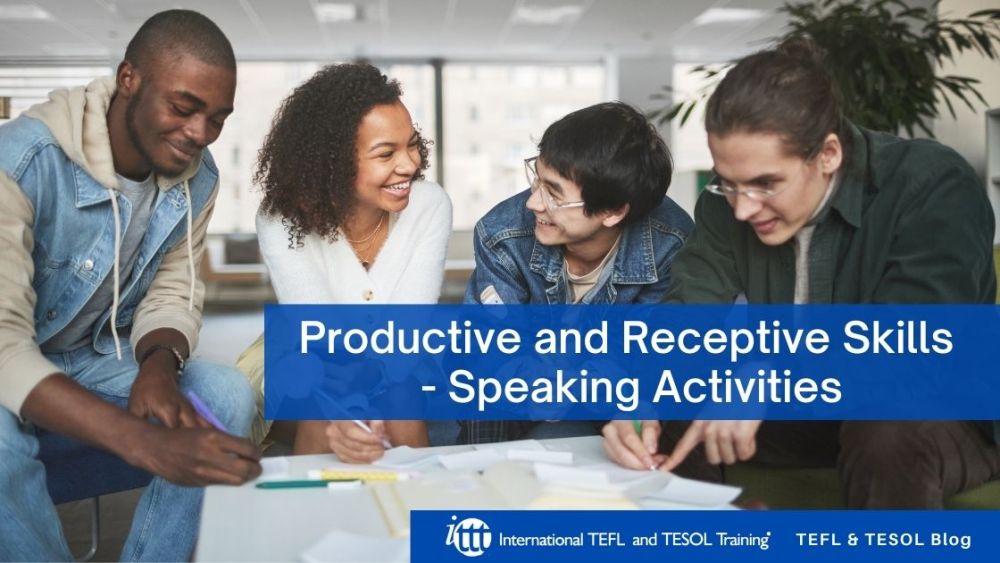 Productive and Receptive Skills - Speaking Activities

ittt International TEFL and TESOL Training

TEFL & TESOL Blog